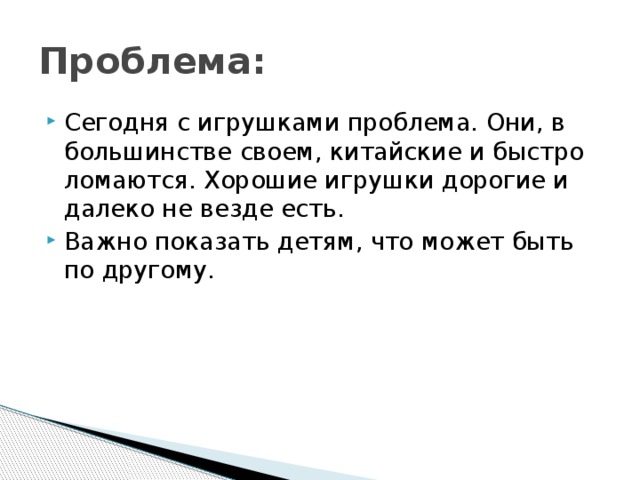 Проблема:

Сегодня с игрушками проблема. Они, в большинстве своем, китайские и быстро ломаются. Хорошие игрушки дорогие и далеко не везде есть.

Важно показать детям, что может быть по другому.